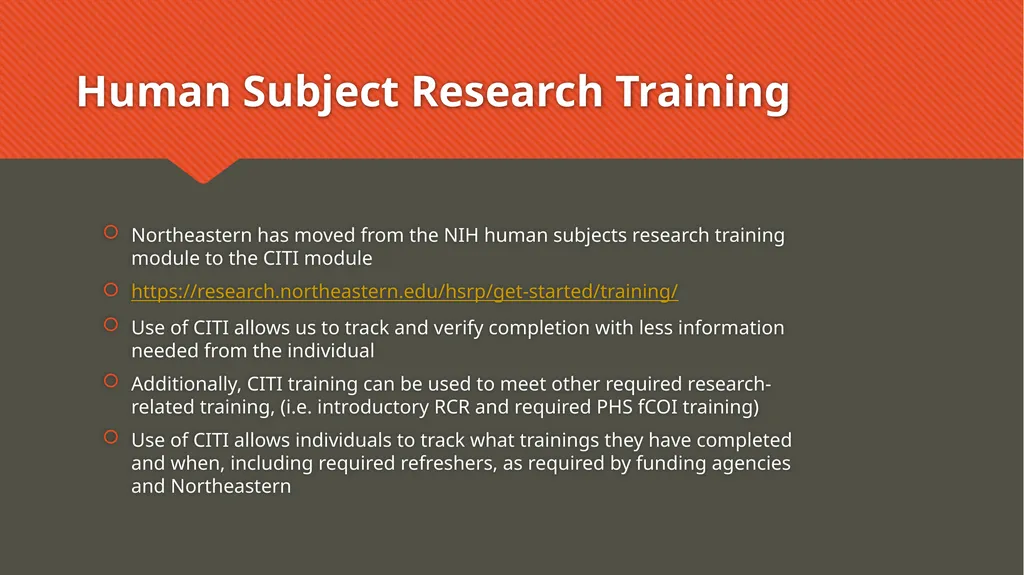 Human Subject Research Training

Northeastern has moved from the NIH human subjects research training module to the CITI module

https://research.northeastern.edu/hsrp/get-started/training/

Use of CITI allows us to track and verify completion with less information needed from the individual

Additionally, CITI training can be used to meet other required research-related training, (i.e. introductory RCR and required PHS fCOI training)

Use of CITI allows individuals to track what trainings they have completed and when, including required refreshers, as required by funding agencies and Northeastern